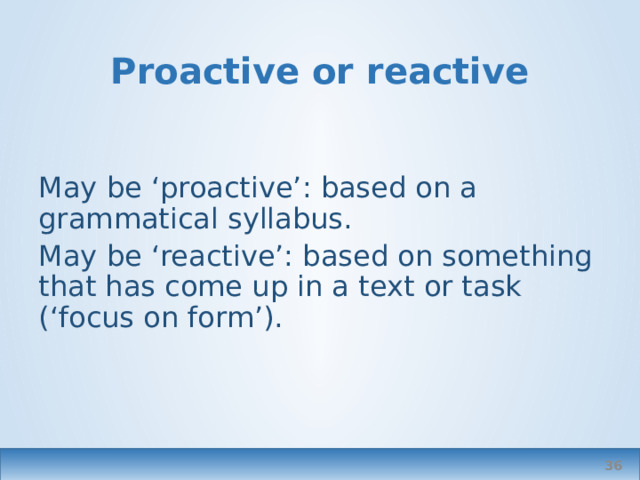 Proactive or reactive

May be ‘proactive’: based on a grammatical syllabus.

May be ‘reactive’: based on something that has come up in a text or task (‘focus on form’).

36